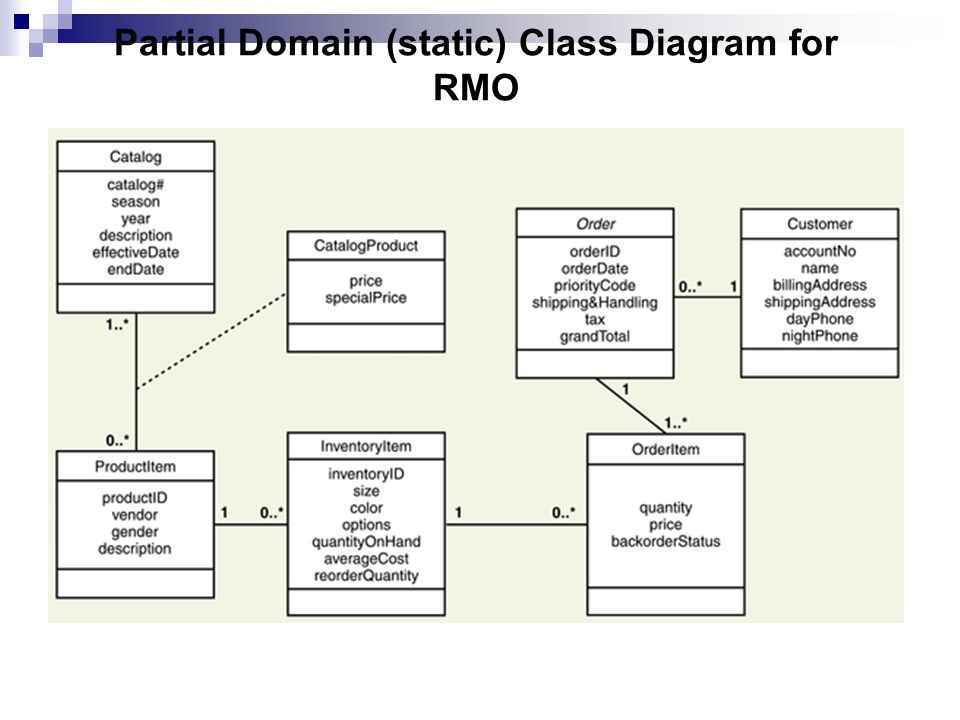 Partial Domain (static) Class Diagram for RMO

Catalog
catalog#
season
year
description
effectiveDate
endDate

1..*

CatalogProduct
price
specialPrice

Order
orderID
orderDate
priorityCode
shipping&Handling
tax
grandTotal

0..* 1

Customer
accountNo
name
billingAddress
shippingAddress
dayPhone
nightPhone

1

1..*

0..*

ProductItem
productID
vendor
gender
description

1 0..*

InventoryItem
inventoryID
size
color
options
quantityOnHand
averageCost
reorderQuantity

1 0..*

OrderItem
quantity
price
backorderStatus